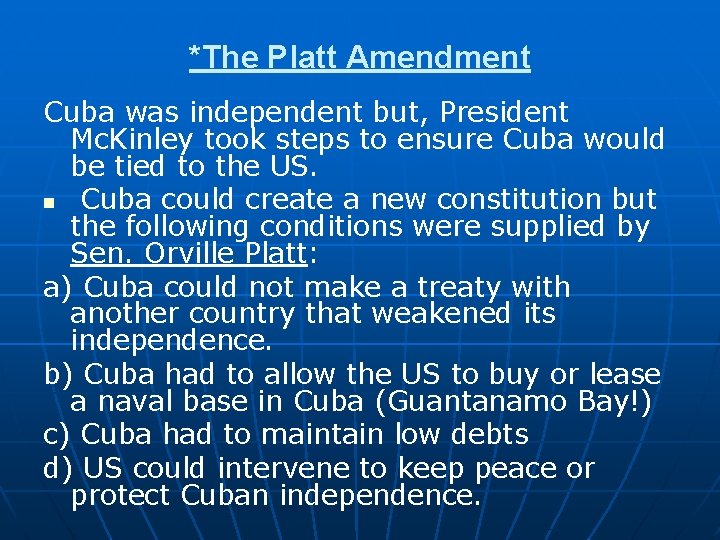 *The Platt Amendment

Cuba was independent but, President McKinley took steps to ensure Cuba would be tied to the US.

▪ Cuba could create a new constitution but the following conditions were supplied by Sen. Orville Platt:

a) Cuba could not make a treaty with another country that weakened its independence.

b) Cuba had to allow the US to buy or lease a naval base in Cuba (Guantanamo Bay!)

c) Cuba had to maintain low debts

d) US could intervene to keep peace or protect Cuban independence.